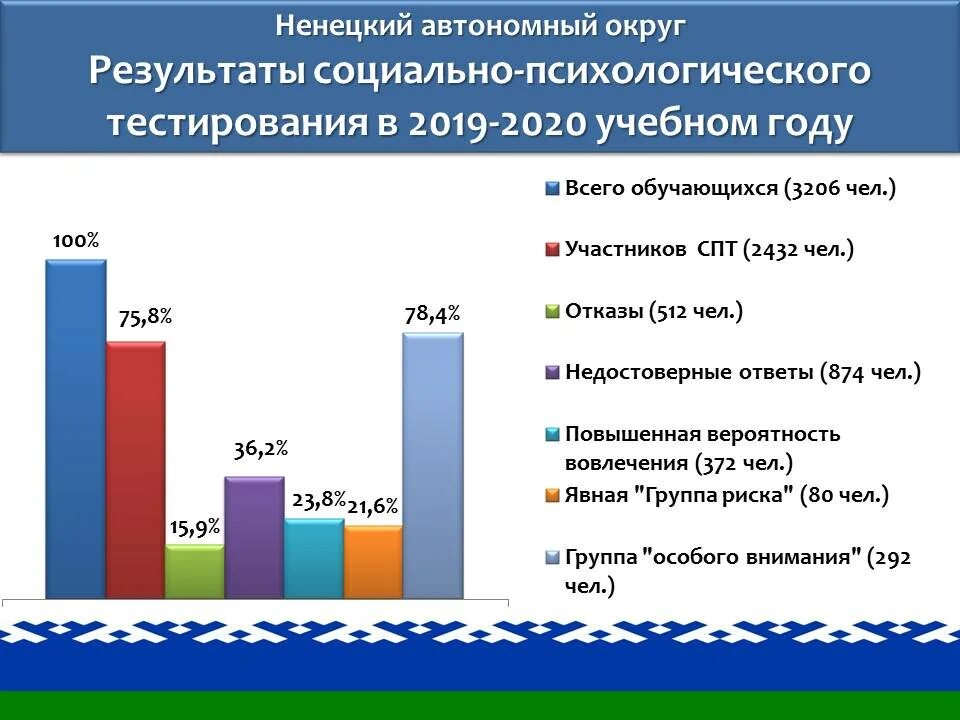 Ненецкий автономный округ
Результаты социально-психологического тестирования в 2019-2020 учебном году

100%
75,8%
15,9%
36,2%
23,8%
21,6%
78,4%

Всего обучающихся (3206 чел.)
Участников СПТ (2432 чел.)
Отказы (512 чел.)
Недостоверные ответы (874 чел.)
Повышенная вероятность вовлечения (372 чел.)
Явная "Группа риска" (80 чел.)
Группа "особого внимания" (292 чел.)